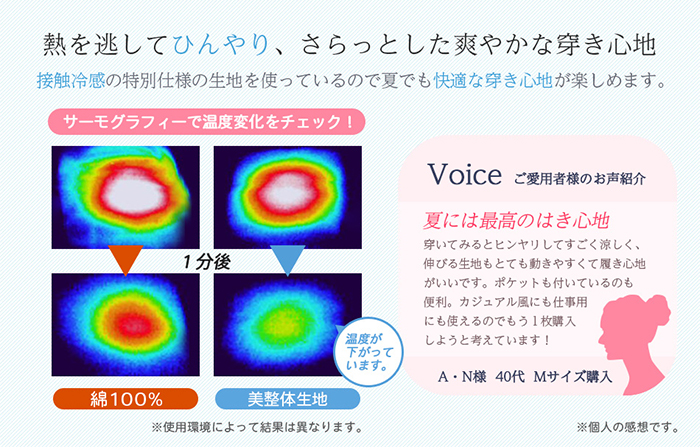 熱を逃してひんやり、さらっとした爽やかな穿き心地

接触冷感の特別仕様の生地を使っているので夏でも快適な穿き心地が楽しめます。

サーモグラフィーで温度変化をチェック！

1分後

温度が下がっています。

綿100%

美整体生地

※使用環境によって結果は異なります。

Voice ご愛用者様のお声紹介

夏には最高のはき心地

穿いてみるとヒンヤリしてすごく涼しく、伸びる生地もとても動きやすくて履き心地がいいです。ポケットも付いているのも便利。カジュアル風にも仕事用にも使えるのでもう1枚購入しようと考えています！

A・N様 40代 Mサイズ購入

※個人の感想です。